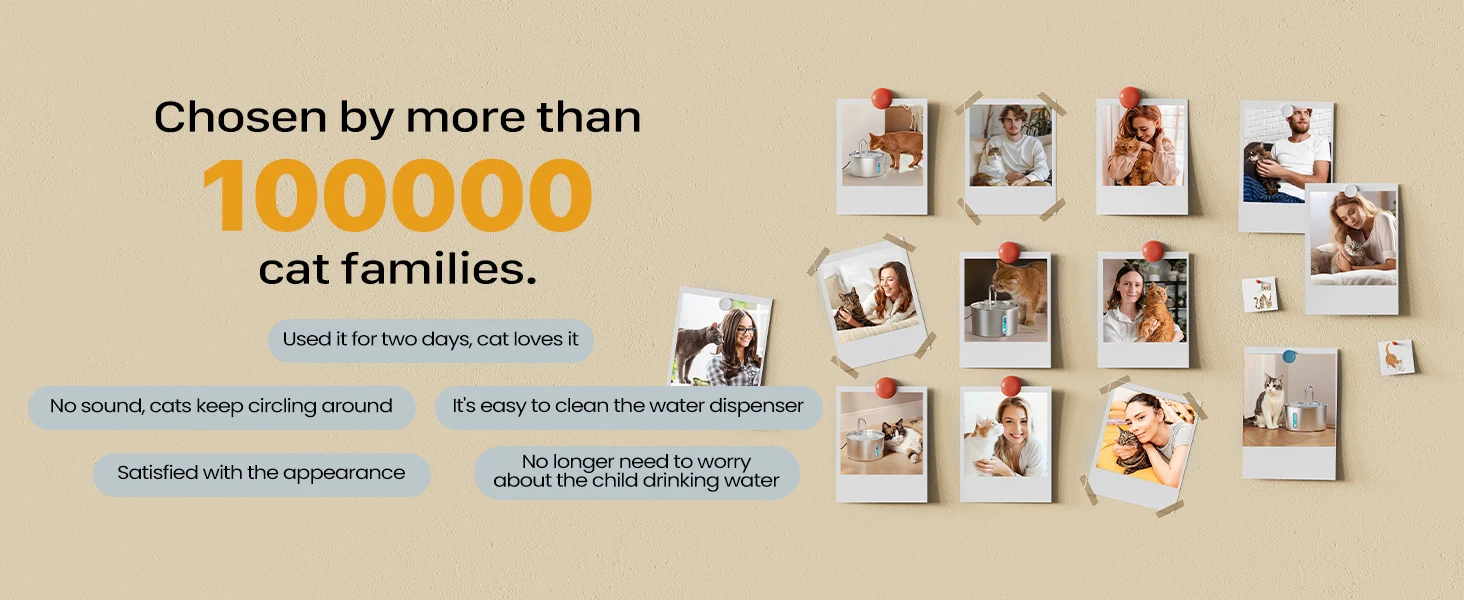 Chosen by more than
100000
cat families.

Used it for two days, cat loves it

No sound, cats keep circling around

It's easy to clean the water dispenser

Satisfied with the appearance

No longer need to worry about the child drinking water